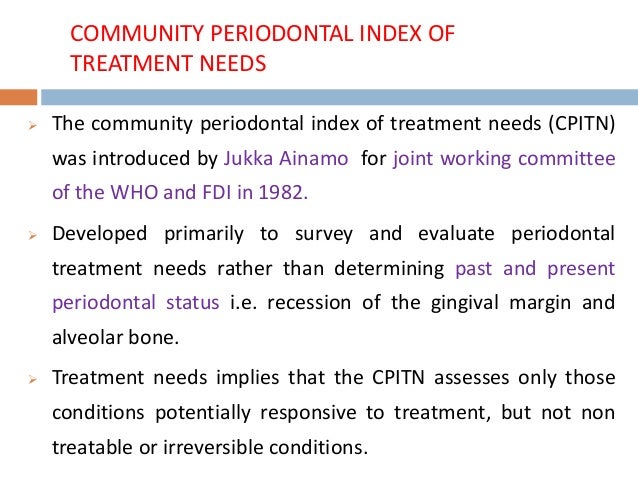 COMMUNITY PERIODONTAL INDEX OF TREATMENT NEEDS

➢ The community periodontal index of treatment needs (CPITN) was introduced by Jukka Ainamo for joint working committee of the WHO and FDI in 1982.

➢ Developed primarily to survey and evaluate periodontal treatment needs rather than determining past and present periodontal status i.e. recession of the gingival margin and alveolar bone.

➢ Treatment needs implies that the CPITN assesses only those conditions potentially responsive to treatment, but not non treatable or irreversible conditions.